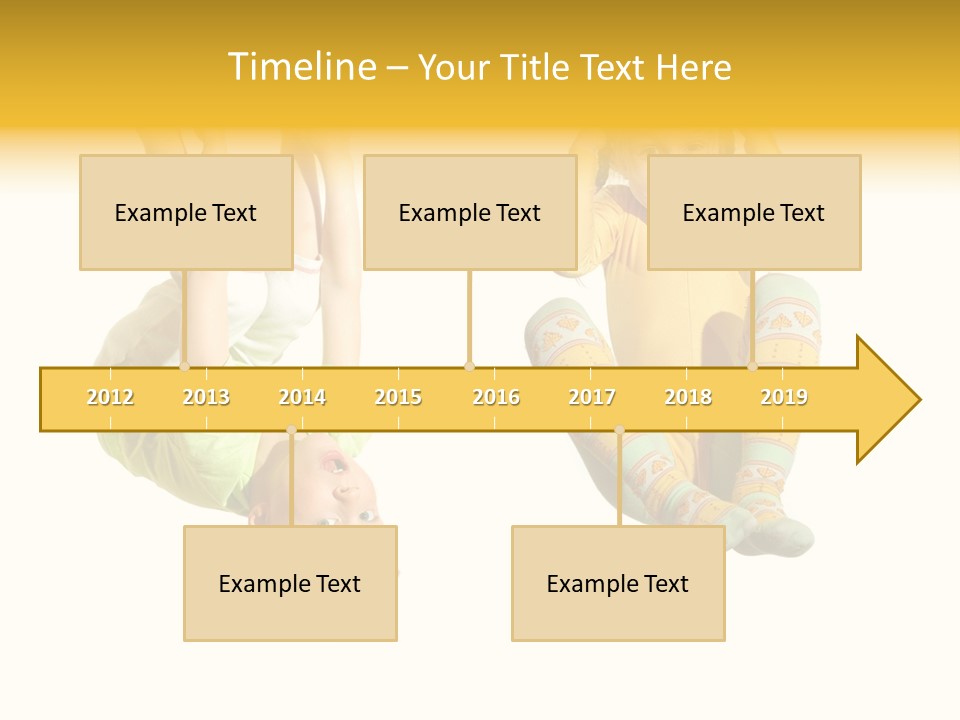 Timeline – Your Title Text Here

Example Text

Example Text

Example Text

2012 2013 2014 2015 2016 2017 2018 2019

Example Text

Example Text